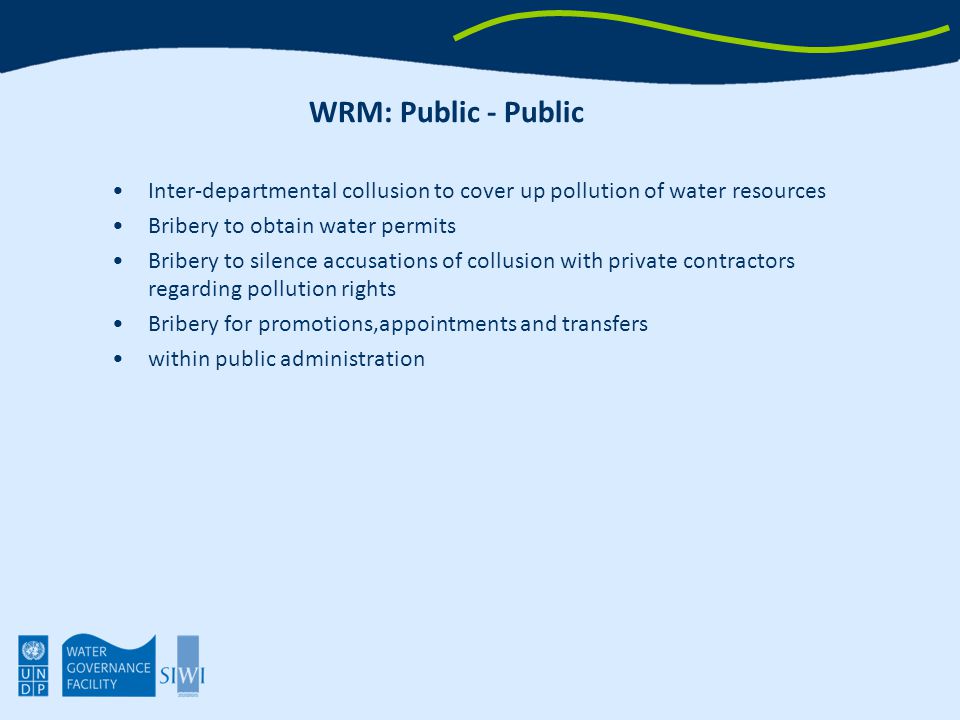 WRM: Public - Public

• Inter-departmental collusion to cover up pollution of water resources
• Bribery to obtain water permits
• Bribery to silence accusations of collusion with private contractors regarding pollution rights
• Bribery for promotions,appointments and transfers
• within public administration

U N D P

WATER GOVERNANCE FACILITY

SIWI